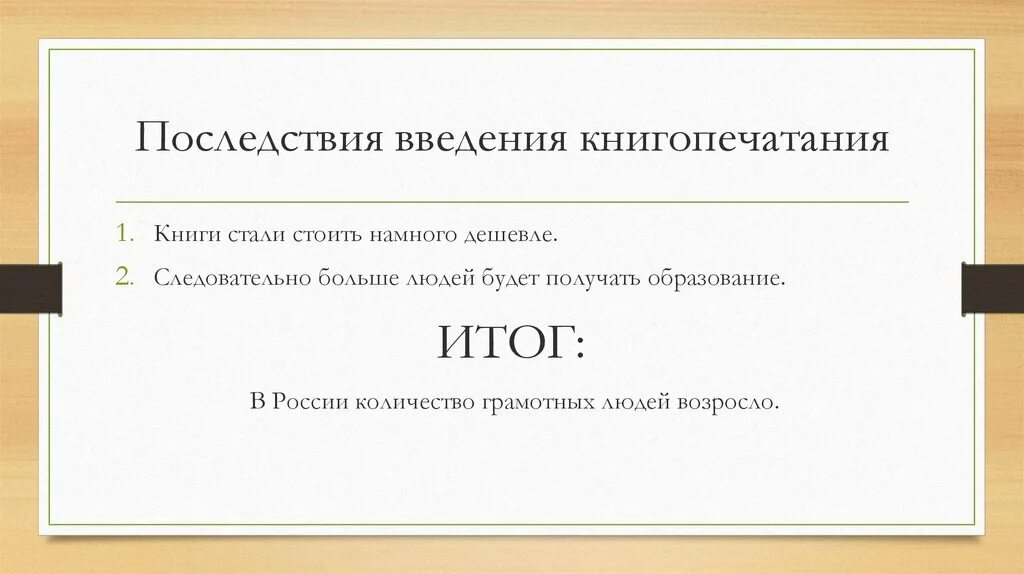 Последствия введения книгопечатания

1. Книги стали стоить намного дешевле.
2. Следовательно больше людей будет получать образование.

ИТОГ:

В России количество грамотных людей возросло.